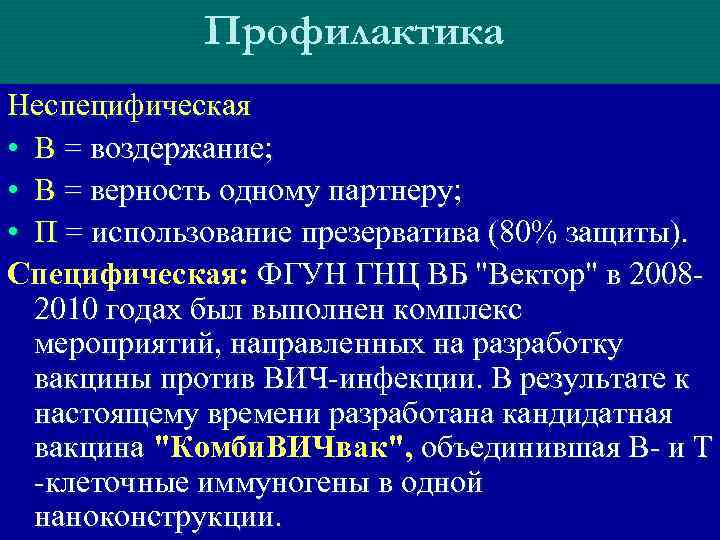 Профилактика

Неспецифическая

• В = воздержание;
• В = верность одному партнеру;
• П = использование презерватива (80% защиты).

Специфическая: ФГУН ГНЦ ВБ "Вектор" в 2008-2010 годах был выполнен комплекс мероприятий, направленных на разработку вакцины против ВИЧ-инфекции. В результате к настоящему времени разработана кандидатная вакцина "КомбиВИЧвак", объединившая В- и Т -клеточные иммуногены в одной наноконструкции.